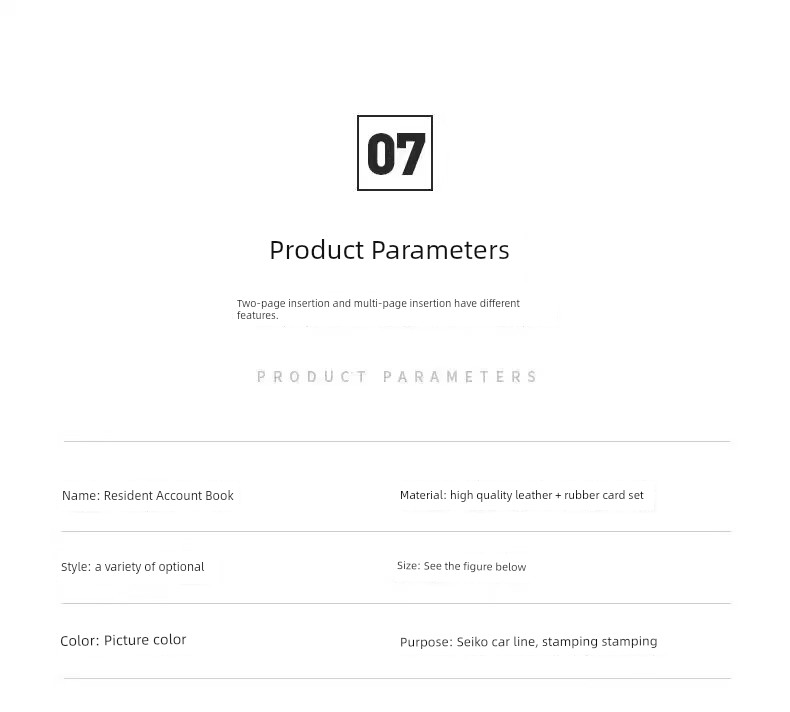 07

Product Parameters

Two-page insertion and multi-page insertion have different features.

PRODUCT PARAMETERS

Name: Resident Account Book

Material: high quality leather + rubber card set

Style: a variety of optional

Size: See the figure below

Color: Picture color

Purpose: Seiko car line, stamping stamping